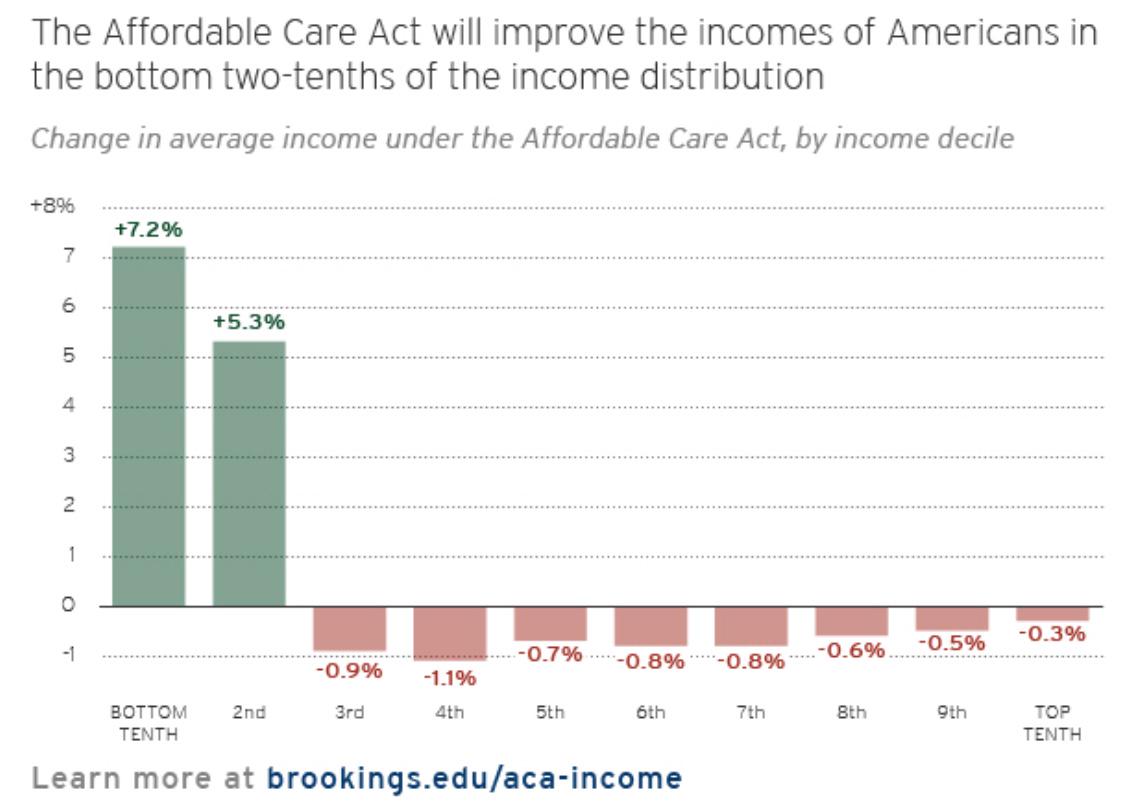 The Affordable Care Act will improve the incomes of Americans in the bottom two-tenths of the income distribution

Change in average income under the Affordable Care Act, by income decile

+8%
7
6
5
4
3
2
1
0
-1

+7.2%
+5.3%
-0.9%
-1.1%
-0.7%
-0.8%
-0.8%
-0.6%
-0.5%
-0.3%

BOTTOM TENTH
2nd
3rd
4th
5th
6th
7th
8th
9th
TOP TENTH

Learn more at brookings.edu/aca-income